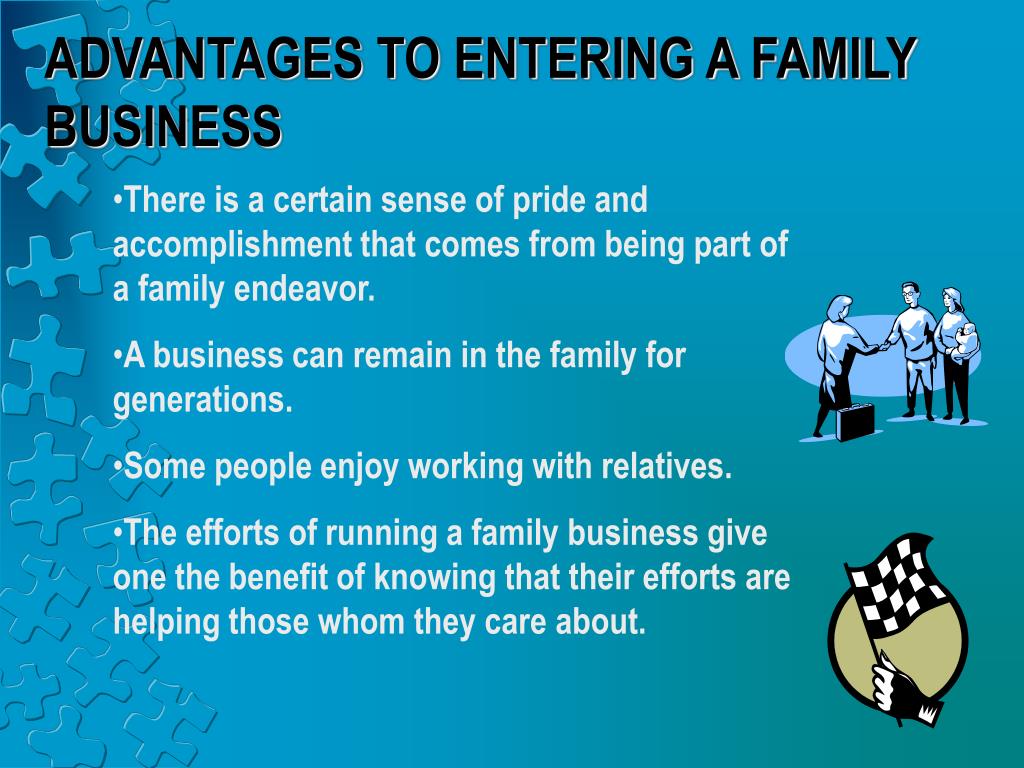 ADVANTAGES TO ENTERING A FAMILY BUSINESS

•There is a certain sense of pride and accomplishment that comes from being part of a family endeavor.

•A business can remain in the family for generations.

•Some people enjoy working with relatives.

•The efforts of running a family business give one the benefit of knowing that their efforts are helping those whom they care about.